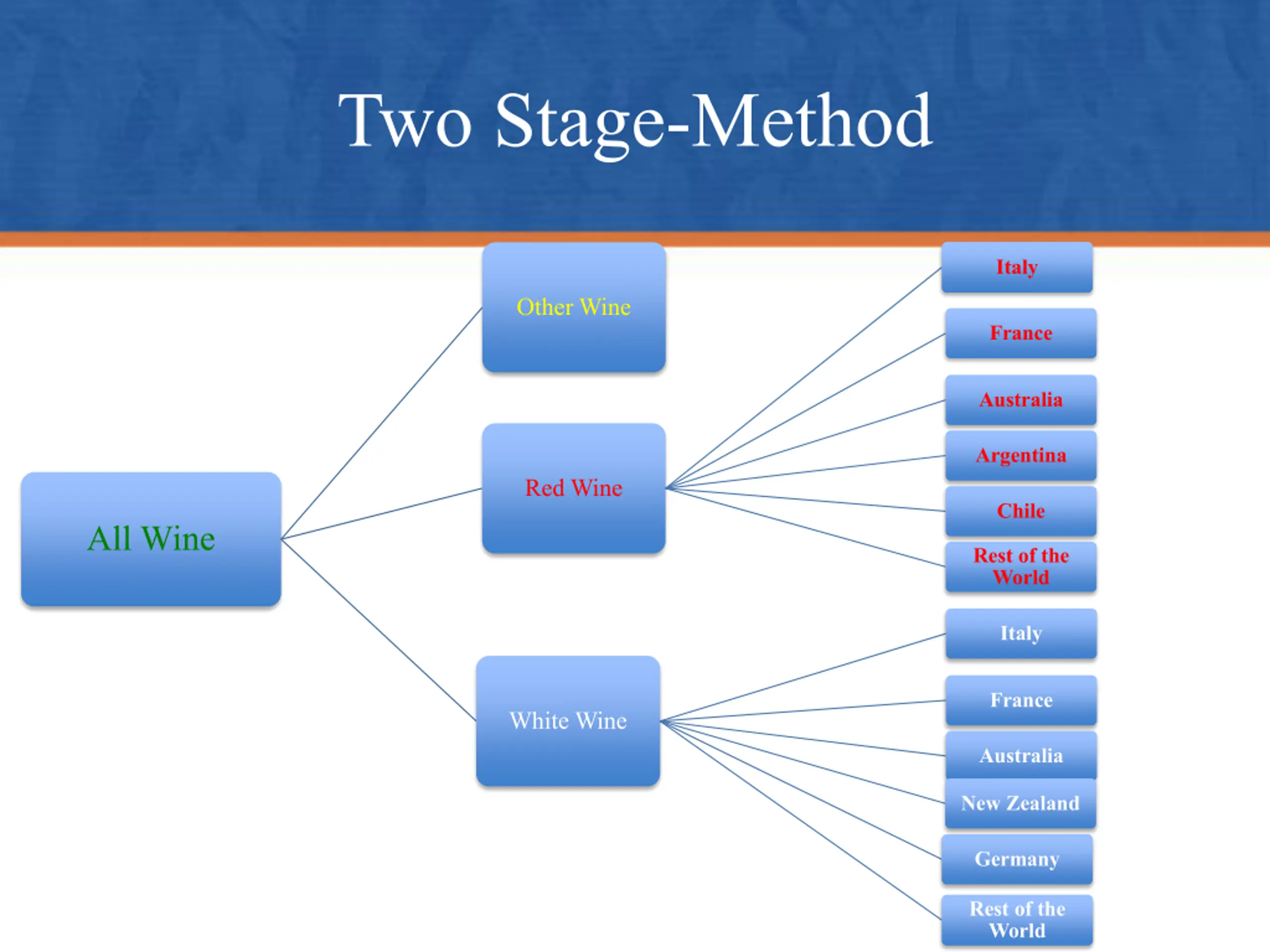 Two Stage-Method

All Wine

Other Wine

Red Wine

White Wine

Italy

France

Australia

Argentina

Chile

Rest of the World

Italy

France

Australia

New Zealand

Germany

Rest of the World